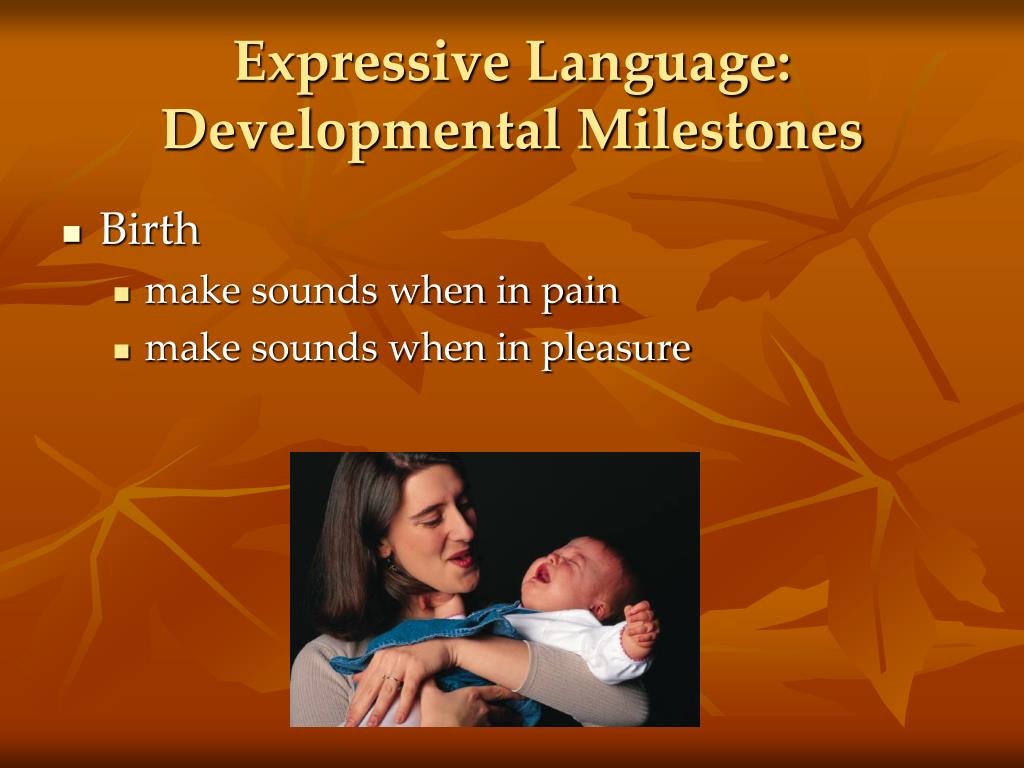 Expressive Language: Developmental Milestones

- Birth
  - make sounds when in pain
  - make sounds when in pleasure